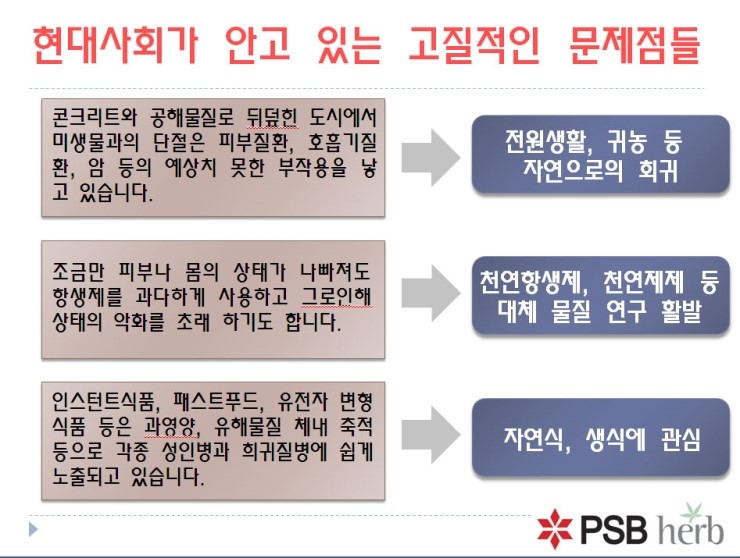 현대사회가 안고 있는 고질적인 문제점들

콘크리트와 공해물질로 뒤덮힌 도시에서 미생물과의 단절은 피부질환, 호흡기질환, 암 등의 예상치 못한 부작용을 낳고 있습니다.

전원생활, 귀농 등 자연으로의 회귀

조금만 피부나 몸의 상태가 나빠져도 항생제를 과다하게 사용하고 그로인해 상태의 악화를 초래 하기도 합니다.

천연항생제, 천연제제 등 대체 물질 연구 활발

인스턴트식품, 패스트푸드, 유전자 변형 식품 등은 과영양, 유해물질 체내 축적 등으로 각종 성인병과 희귀질병에 쉽게 노출되고 있습니다.

자연식, 생식에 관심

PSB herb